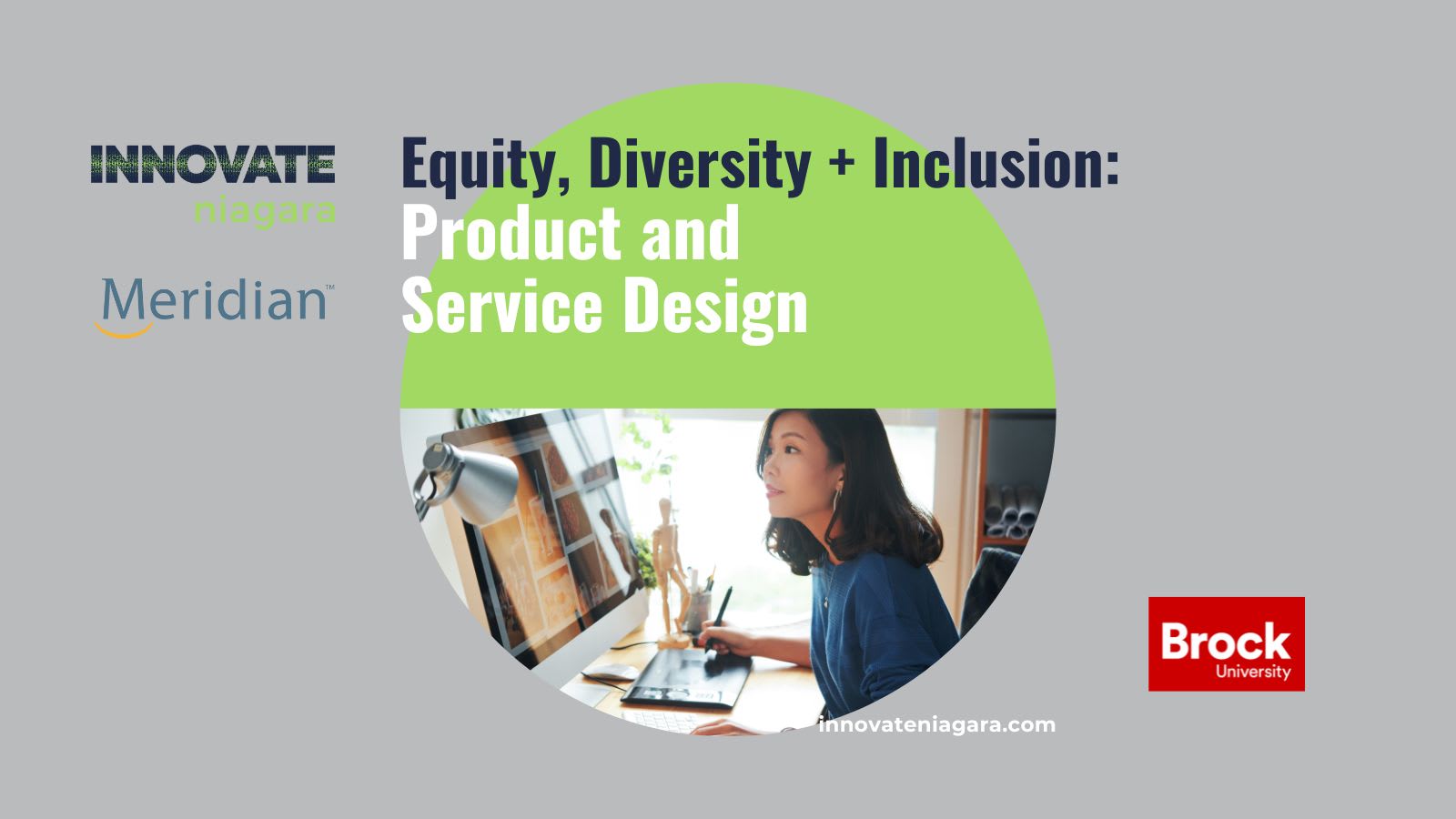 INNOVATE
niagara

Meridian™

Equity, Diversity + Inclusion:
Product and Service Design

Brock
University

innovateniagara.com